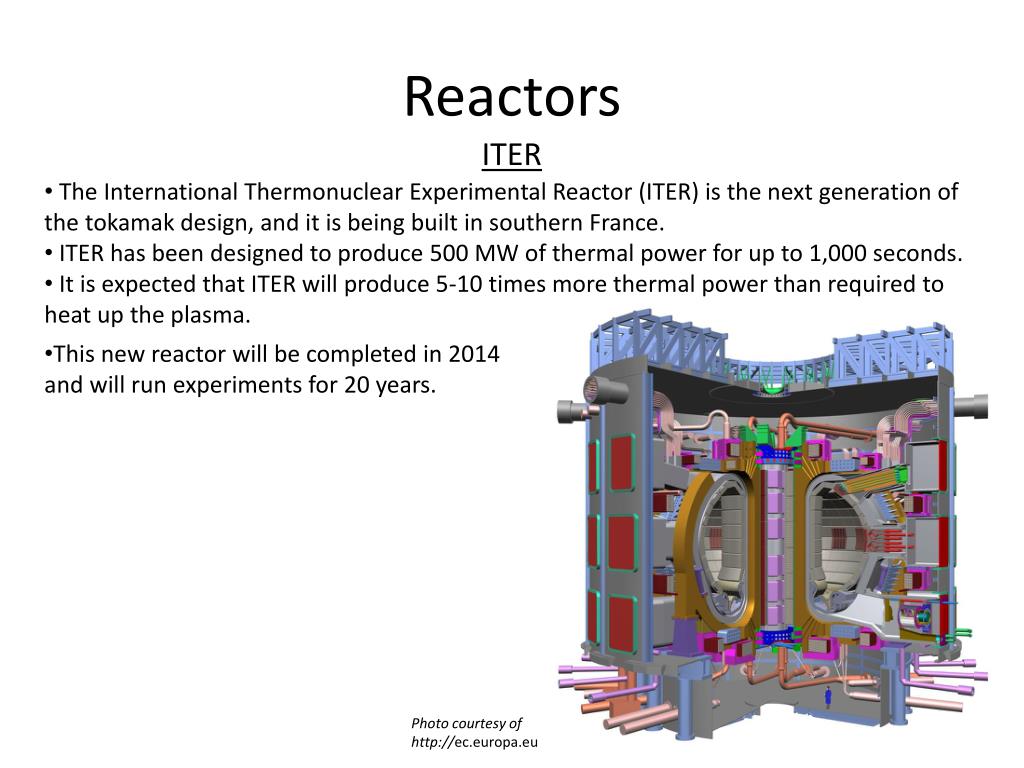 Reactors

ITER

• The International Thermonuclear Experimental Reactor (ITER) is the next generation of the tokamak design, and it is being built in southern France.
• ITER has been designed to produce 500 MW of thermal power for up to 1,000 seconds.
• It is expected that ITER will produce 5-10 times more thermal power than required to heat up the plasma.

•This new reactor will be completed in 2014 and will run experiments for 20 years.

Photo courtesy of http://ec.europa.eu